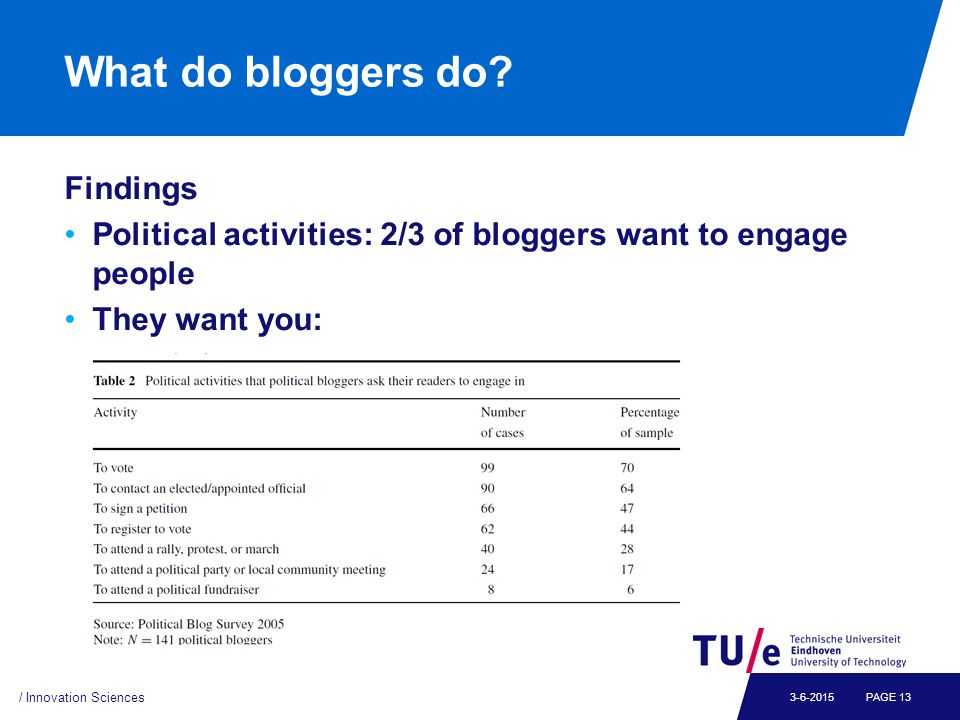 What do bloggers do?

Findings

• Political activities: 2/3 of bloggers want to engage people

• They want you:

Table 2 Political activities that political bloggers ask their readers to engage in

| Activity | Number of cases | Percentage of sample |
|---|---|---|
| To vote | 99 | 70 |
| To contact an elected/appointed official | 90 | 64 |
| To sign a petition | 66 | 47 |
| To register to vote | 62 | 44 |
| To attend a rally, protest, or march | 40 | 28 |
| To attend a political party or local community meeting | 24 | 17 |
| To attend a political fundraiser | 8 | 6 |

Source: Political Blog Survey 2005
Note: $N = 141$ political bloggers

TU/e Technische Universiteit Eindhoven University of Technology

/ Innovation Sciences

3-6-2015 PAGE 13